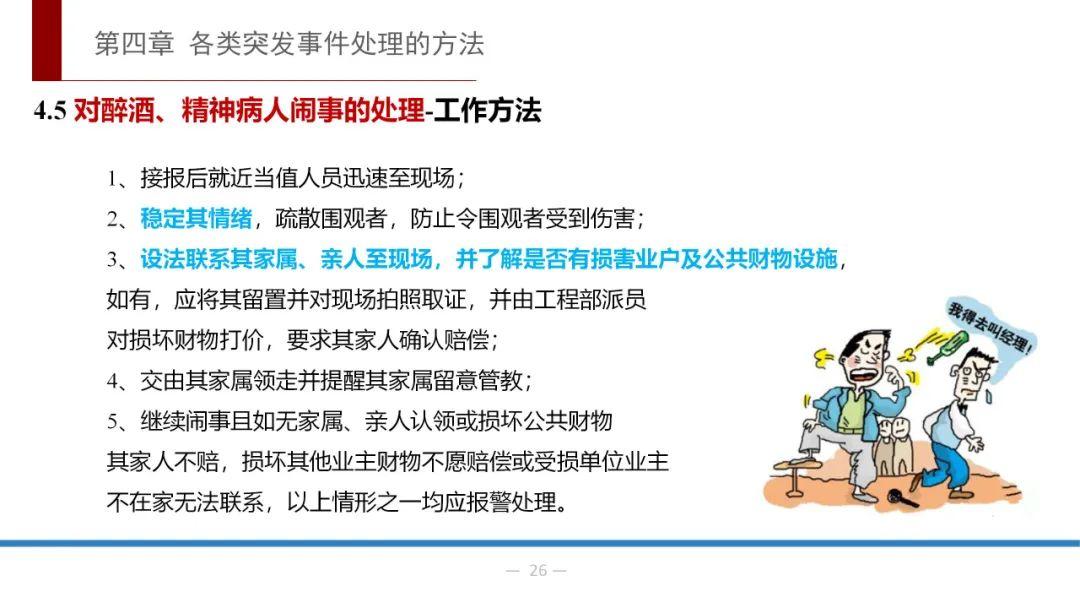 第四章 各类突发事件处理的方法

4.5 对醉酒、精神病人闹事的处理-工作方法

1、接报后就近当值人员迅速至现场；

2、稳定其情绪，疏散围观者，防止令围观者受到伤害；

3、设法联系其家属、亲人至现场，并了解是否有损害业户及公共财物设施，如有，应将其留置并对现场拍照取证，并由工程部派员对损坏财物打价，要求其家人确认赔偿；

4、交由其家属领走并提醒其家属留意管教；

5、继续闹事且如无家属、亲人认领或损坏公共财物其家人不赔，损坏其他业主财物不愿赔偿或受损单位业主不在家无法联系，以上情形之一均应报警处理。

我得去叫经理！

— 26 —